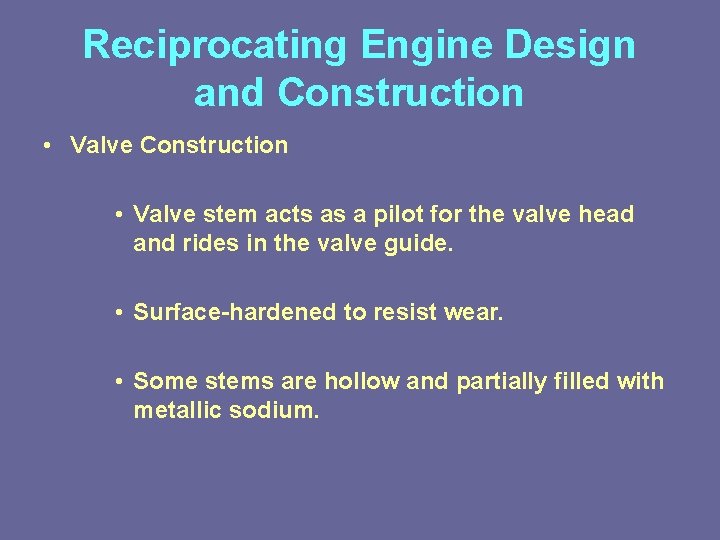 Reciprocating Engine Design and Construction

• Valve Construction

• Valve stem acts as a pilot for the valve head and rides in the valve guide.

• Surface-hardened to resist wear.

• Some stems are hollow and partially filled with metallic sodium.